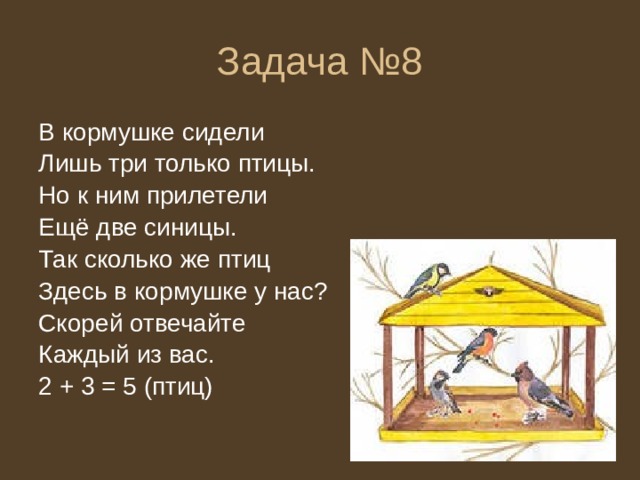 Задача №8

В кормушке сидели
Лишь три только птицы.
Но к ним прилетели
Ещё две синицы.
Так сколько же птиц
Здесь в кормушке у нас?
Скорей отвечайте
Каждый из вас.
$2 + 3 = 5$ (птиц)